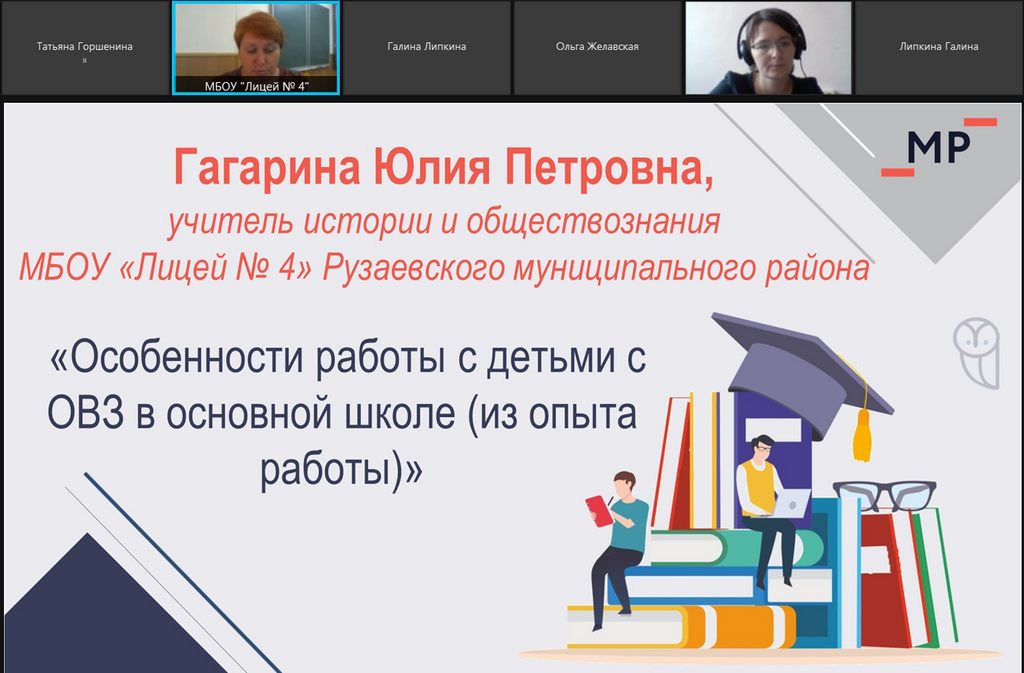 Татьяна Горшенина
я

МБОУ "Лицей № 4"

Галина Липкина

Ольга Желавская

Липкина Галина

МР

Гагарина Юлия Петровна,
учитель истории и обществознания
МБОУ «Лицей № 4» Рузаевского муниципального района

«Особенности работы с детьми с ОВЗ в основной школе (из опыта работы)»